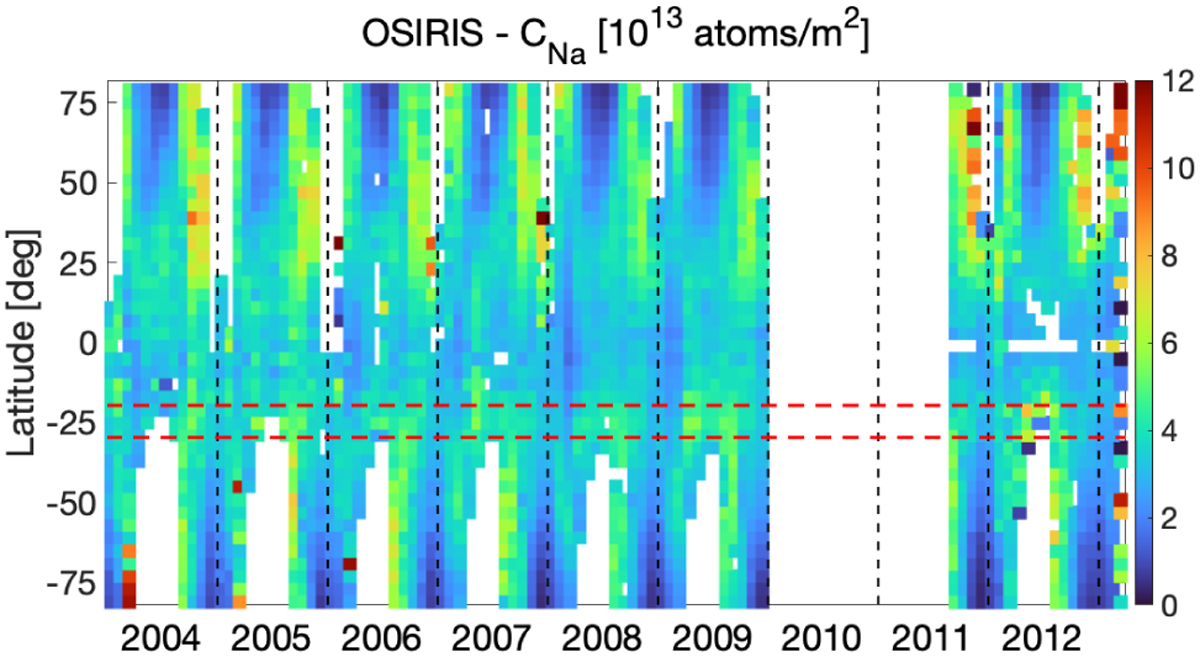 OSIRIS - $C_{Na}$ [$10^{13}$ atoms/m$^2$]

Latitude [deg]

75
50
25
0
-25
-50
-75

2004 2005 2006 2007 2008 2009 2010 2011 2012

12
10
8
6
4
2
0